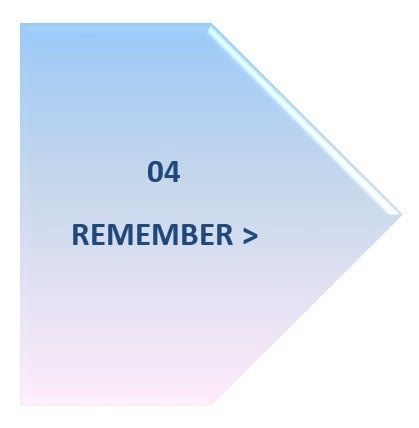 04

REMEMBER >